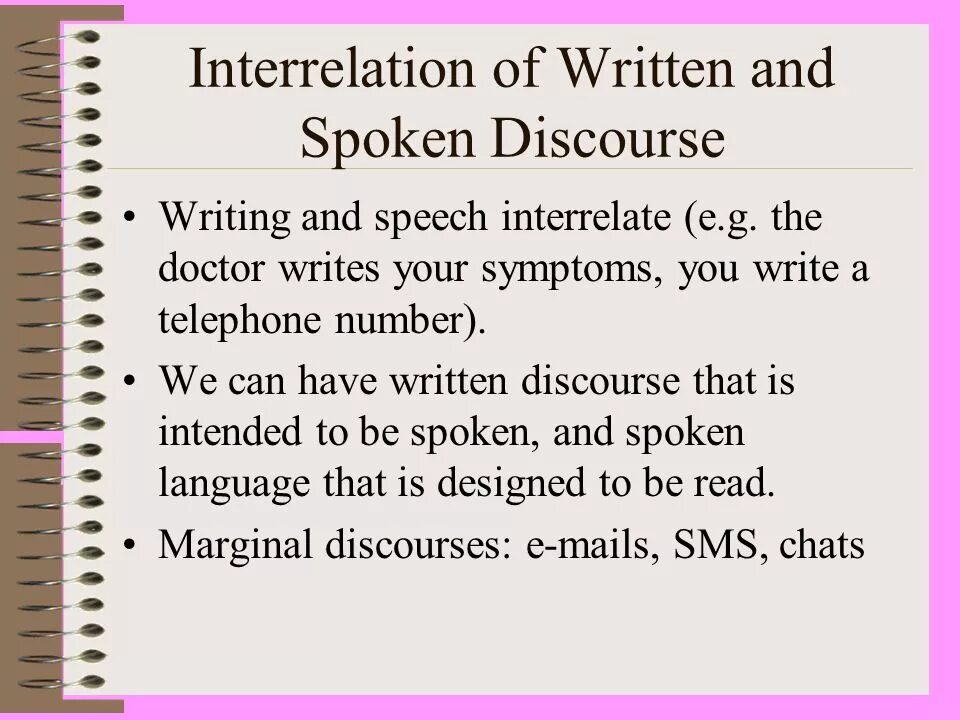 Interrelation of Written and Spoken Discourse

• Writing and speech interrelate (e.g. the doctor writes your symptoms, you write a telephone number).

• We can have written discourse that is intended to be spoken, and spoken language that is designed to be read.

• Marginal discourses: e-mails, SMS, chats